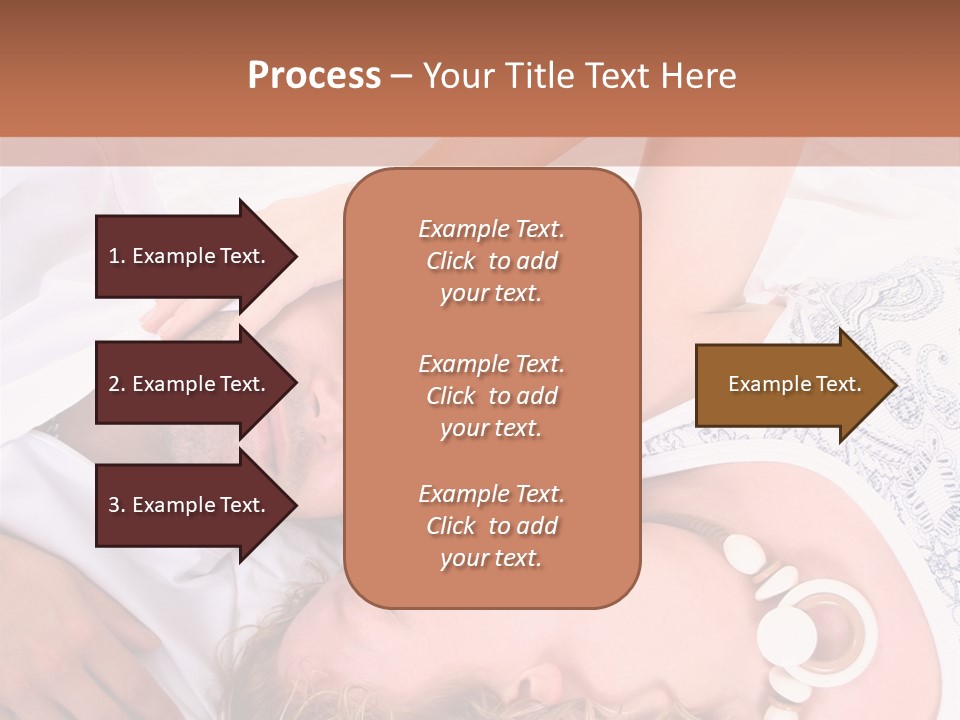 Process – Your Title Text Here

1. Example Text.

2. Example Text.

3. Example Text.

Example Text. Click to add your text.

Example Text. Click to add your text.

Example Text. Click to add your text.

Example Text.